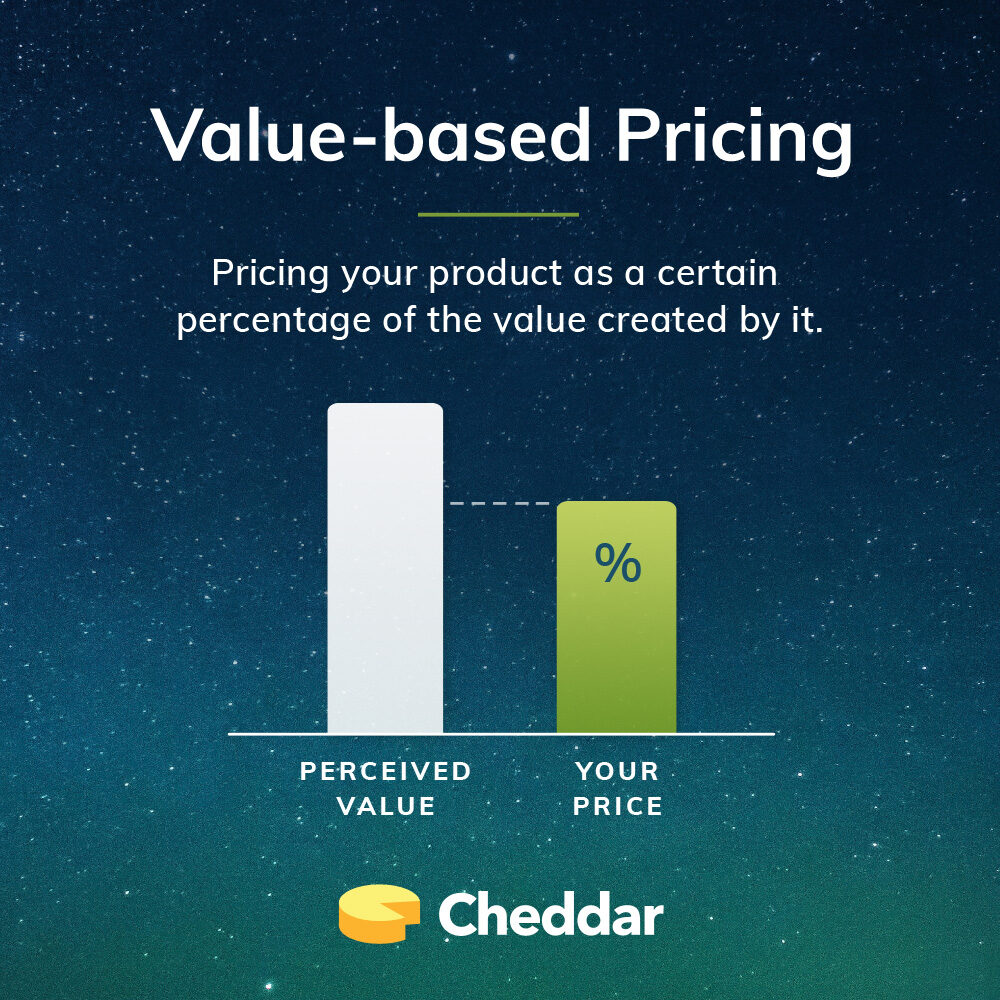 Value-based Pricing

Pricing your product as a certain percentage of the value created by it.

%

PERCEIVED VALUE

YOUR PRICE

Cheddar